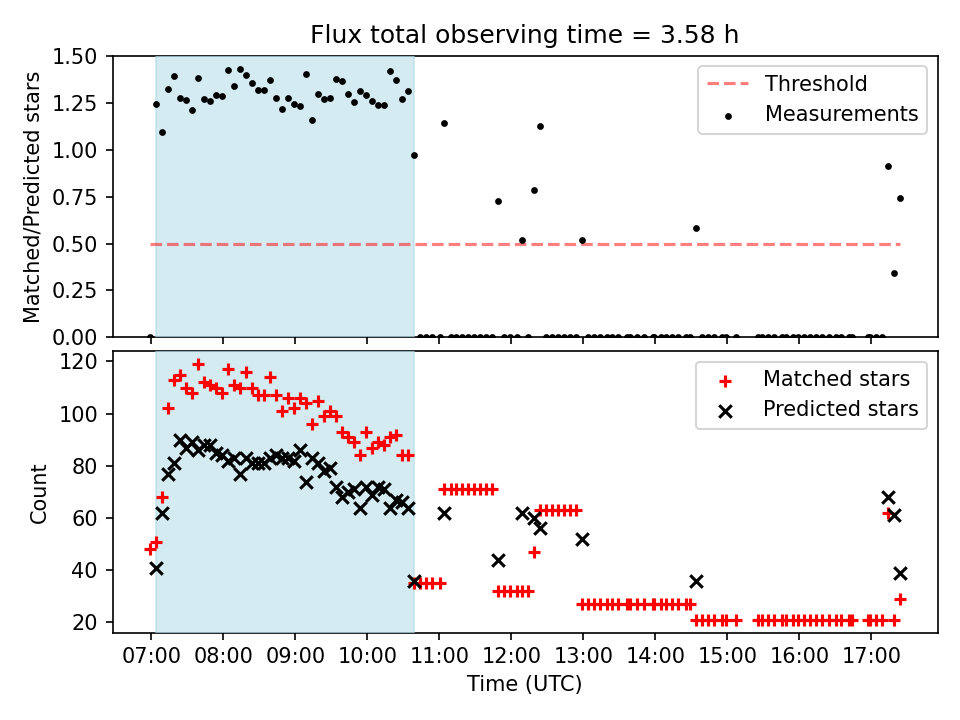 Flux total observing time = 3.58 h

Matched/Predicted stars

1.50
1.25
1.00
0.75
0.50
0.25
0.00

Threshold
Measurements

Count

120
100
80
60
40
20

Matched stars
Predicted stars

07:00 08:00 09:00 10:00 11:00 12:00 13:00 14:00 15:00 16:00 17:00

Time (UTC)